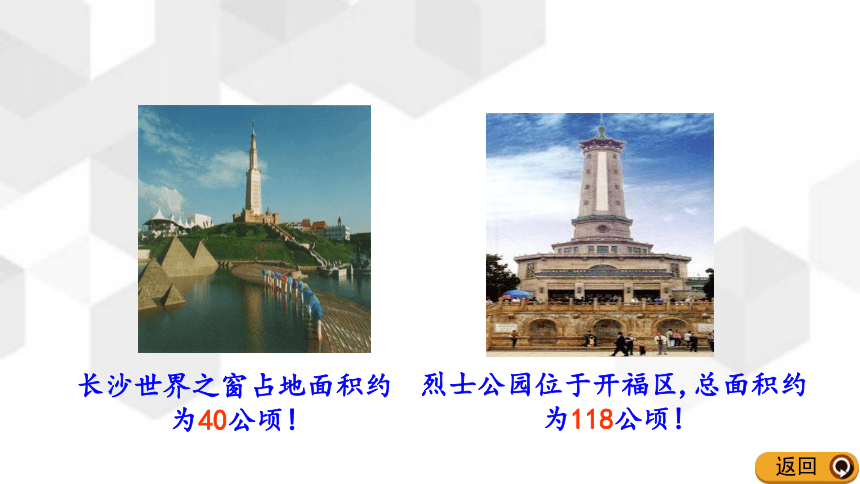 长沙世界之窗占地面积约为40公顷！

烈士公园位于开福区,总面积约为118公顷！

返回